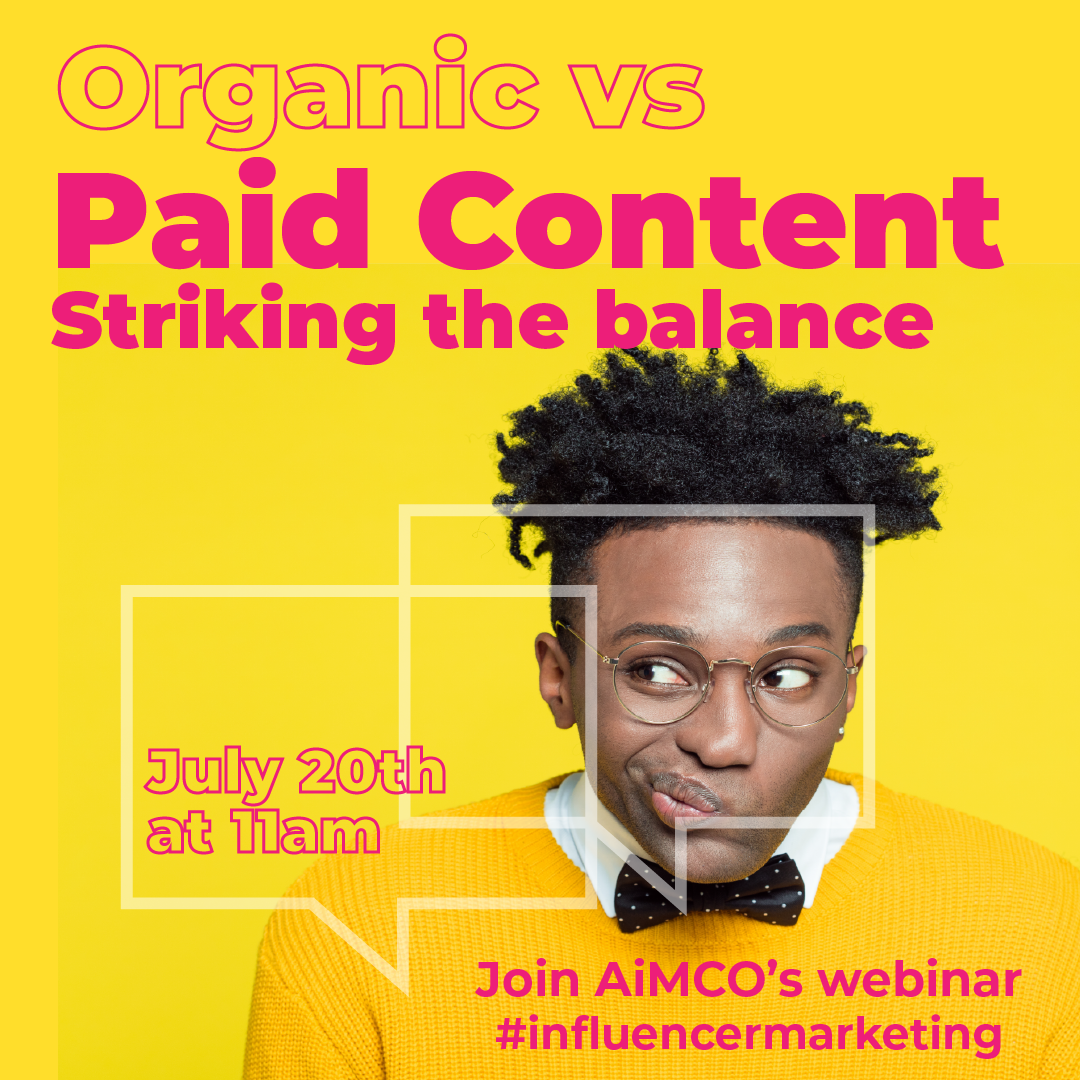 Organic vs
Paid Content
Striking the balance

July 20th
at 11am

Join AiMCO's webinar
#influencermarketing